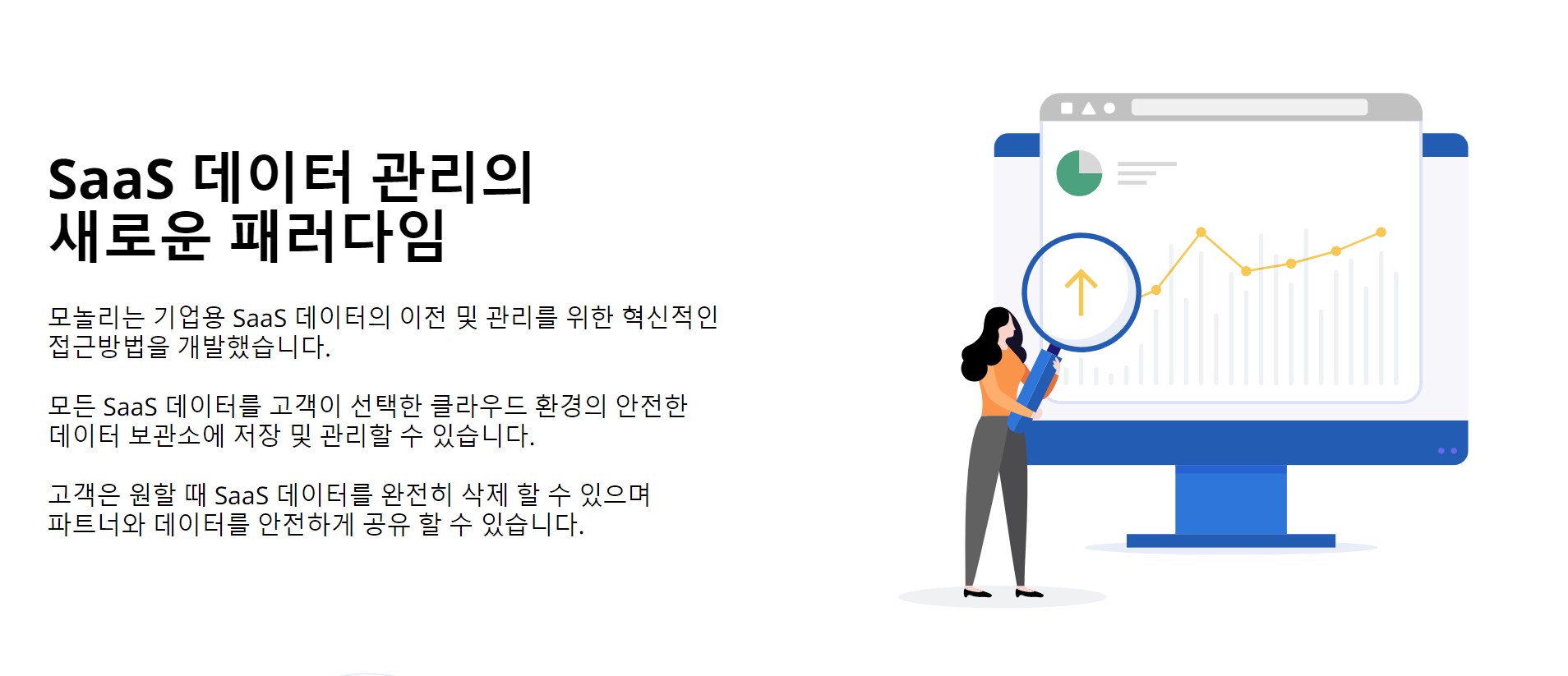 SaaS 데이터 관리의
새로운 패러다임

모놀리는 기업용 SaaS 데이터의 이전 및 관리를 위한 혁신적인 접근방법을 개발했습니다.

모든 SaaS 데이터를 고객이 선택한 클라우드 환경의 안전한 데이터 보관소에 저장 및 관리할 수 있습니다.

고객은 원할 때 SaaS 데이터를 완전히 삭제 할 수 있으며 파트너와 데이터를 안전하게 공유 할 수 있습니다.